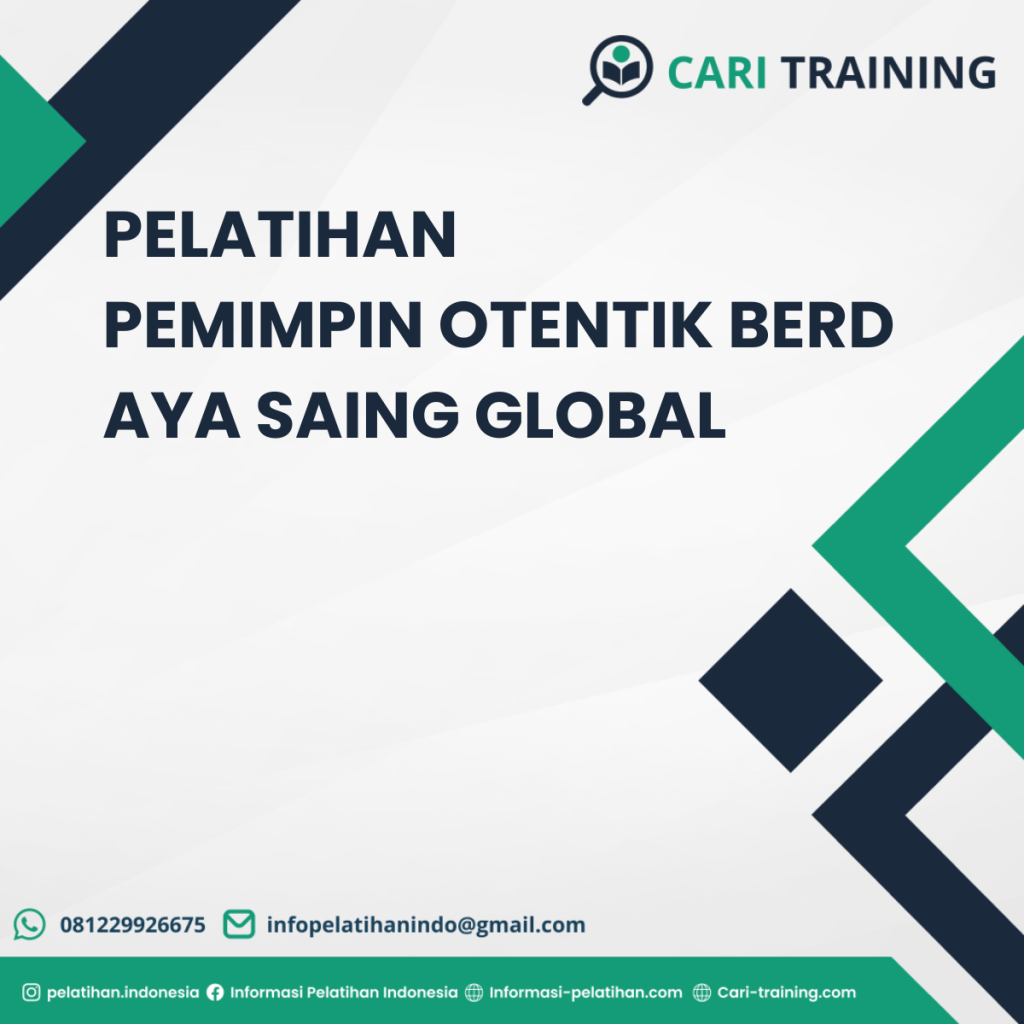 CARI TRAINING

PELATIHAN
PEMIMPIN OTENTIK BERD
AYA SAING GLOBAL

081229926675 infopelatihanindo@gmail.com

pelatihan.indonesia Informasi Pelatihan Indonesia Informasi-pelatihan.com Cari-training.com